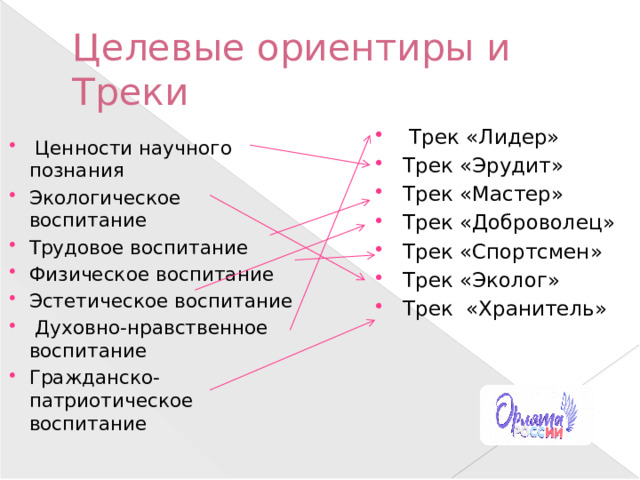 Целевые ориентиры и Треки

- Ценности научного познания
- Экологическое воспитание
- Трудовое воспитание
- Физическое воспитание
- Эстетическое воспитание
- Духовно-нравственное воспитание
- Гражданско-патриотическое воспитание

- Трек «Лидер»
- Трек «Эрудит»
- Трек «Мастер»
- Трек «Доброволец»
- Трек «Спортсмен»
- Трек «Эколог»
- Трек «Хранитель»

Орлята России